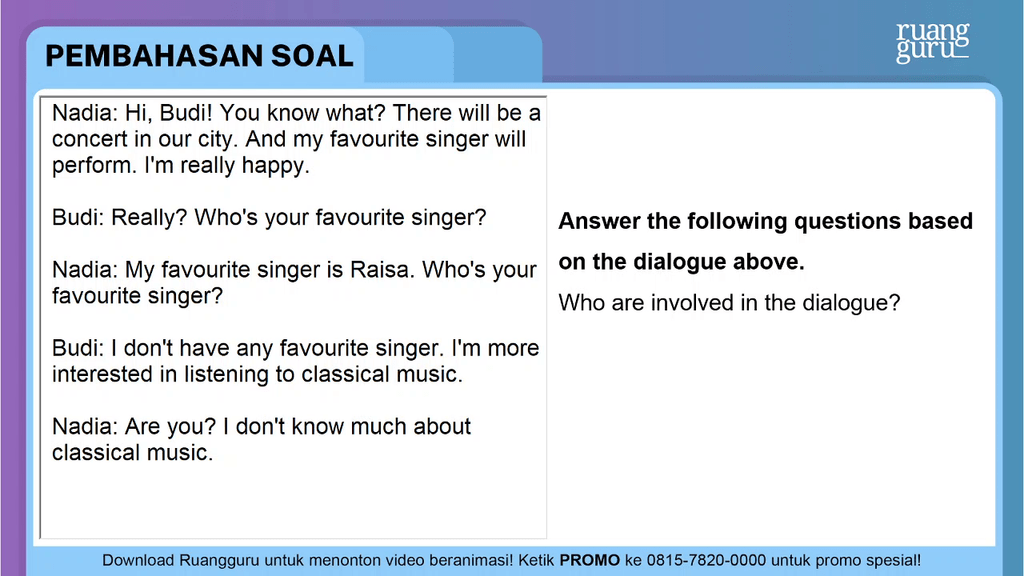 PEMBAHASAN SOAL

ruang guru

Nadia: Hi, Budi! You know what? There will be a concert in our city. And my favourite singer will perform. I'm really happy.

Budi: Really? Who's your favourite singer?

Nadia: My favourite singer is Raisa. Who's your favourite singer?

Budi: I don't have any favourite singer. I'm more interested in listening to classical music.

Nadia: Are you? I don't know much about classical music.

Answer the following questions based on the dialogue above.

Who are involved in the dialogue?

Download Ruangguru untuk menonton video beranimasi! Ketik PROMO ke 0815-7820-0000 untuk promo spesial!